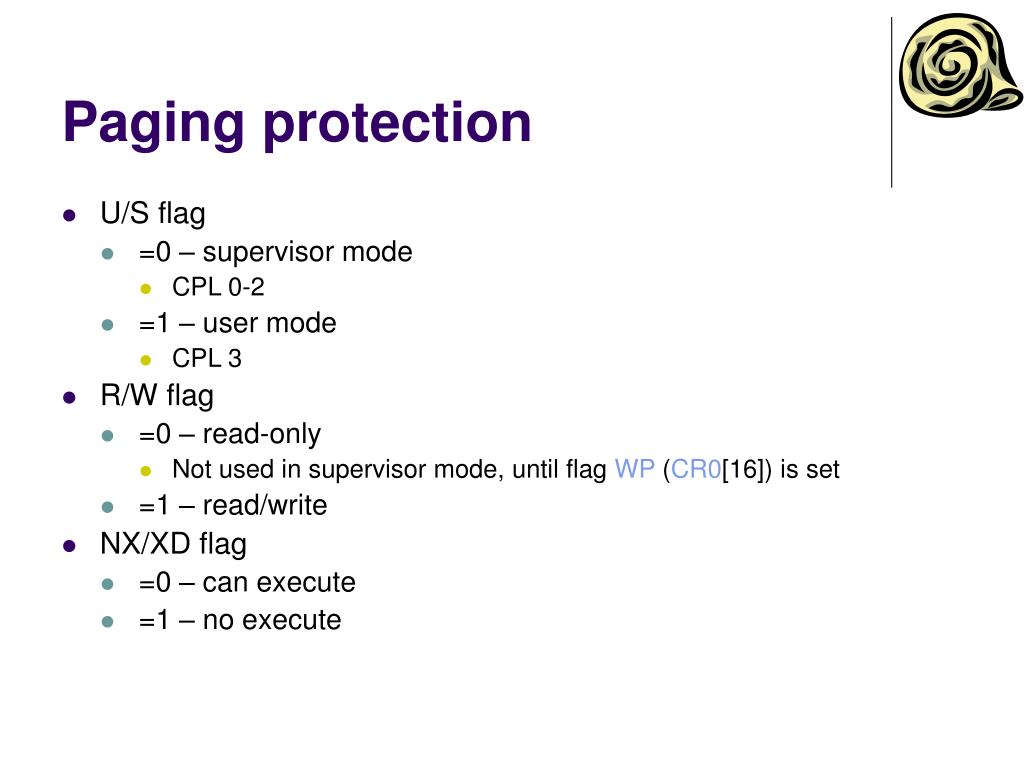 Paging protection

- U/S flag
  - =0 – supervisor mode
    - CPL 0-2
  - =1 – user mode
    - CPL 3
- R/W flag
  - =0 – read-only
    - Not used in supervisor mode, until flag WP (CR0[16]) is set
  - =1 – read/write
- NX/XD flag
  - =0 – can execute
  - =1 – no execute